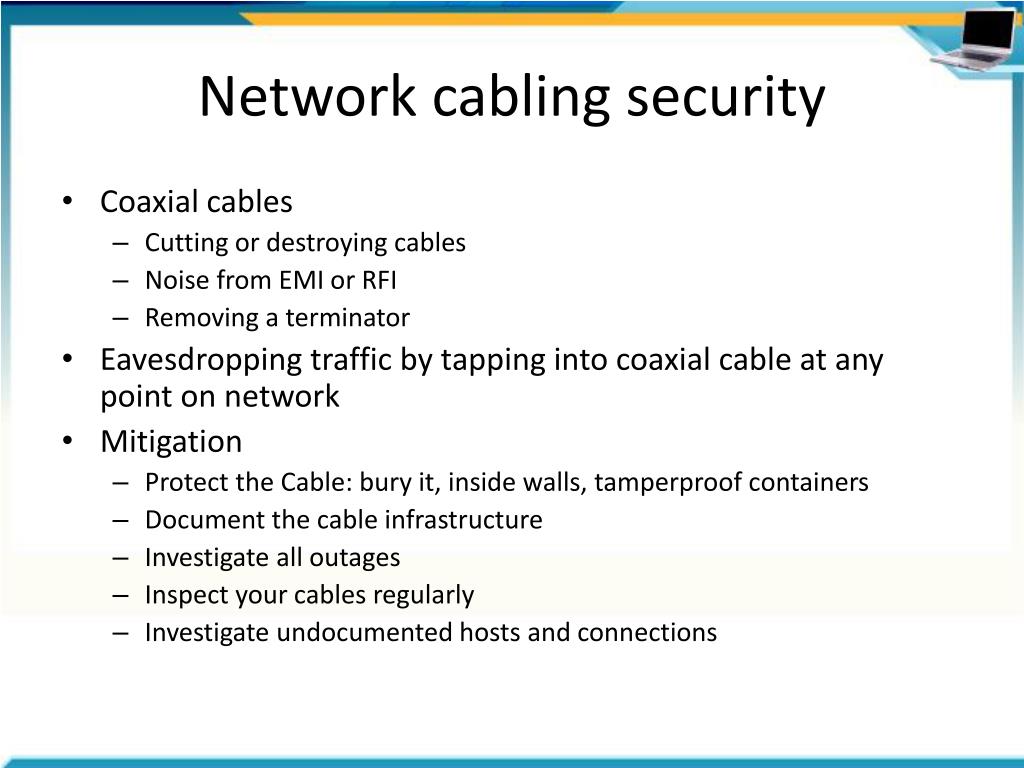 Network cabling security

• Coaxial cables
– Cutting or destroying cables
– Noise from EMI or RFI
– Removing a terminator
• Eavesdropping traffic by tapping into coaxial cable at any point on network
• Mitigation
– Protect the Cable: bury it, inside walls, tamperproof containers
– Document the cable infrastructure
– Investigate all outages
– Inspect your cables regularly
– Investigate undocumented hosts and connections